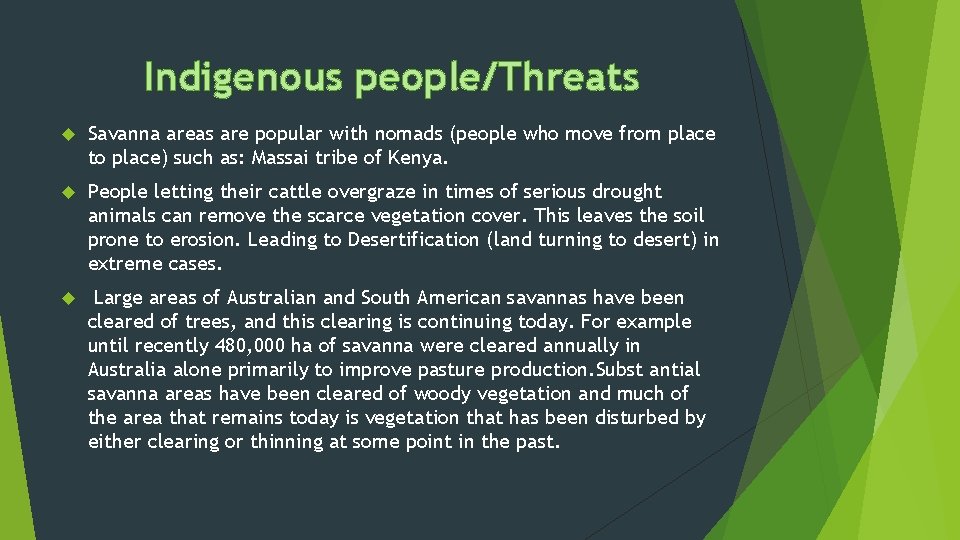 Indigenous people/Threats

Savanna areas are popular with nomads (people who move from place to place) such as: Massai tribe of Kenya.

People letting their cattle overgraze in times of serious drought animals can remove the scarce vegetation cover. This leaves the soil prone to erosion. Leading to Desertification (land turning to desert) in extreme cases.

Large areas of Australian and South American savannas have been cleared of trees, and this clearing is continuing today. For example until recently 480,000 ha of savanna were cleared annually in Australia alone primarily to improve pasture production.Subst antial savanna areas have been cleared of woody vegetation and much of the area that remains today is vegetation that has been disturbed by either clearing or thinning at some point in the past.